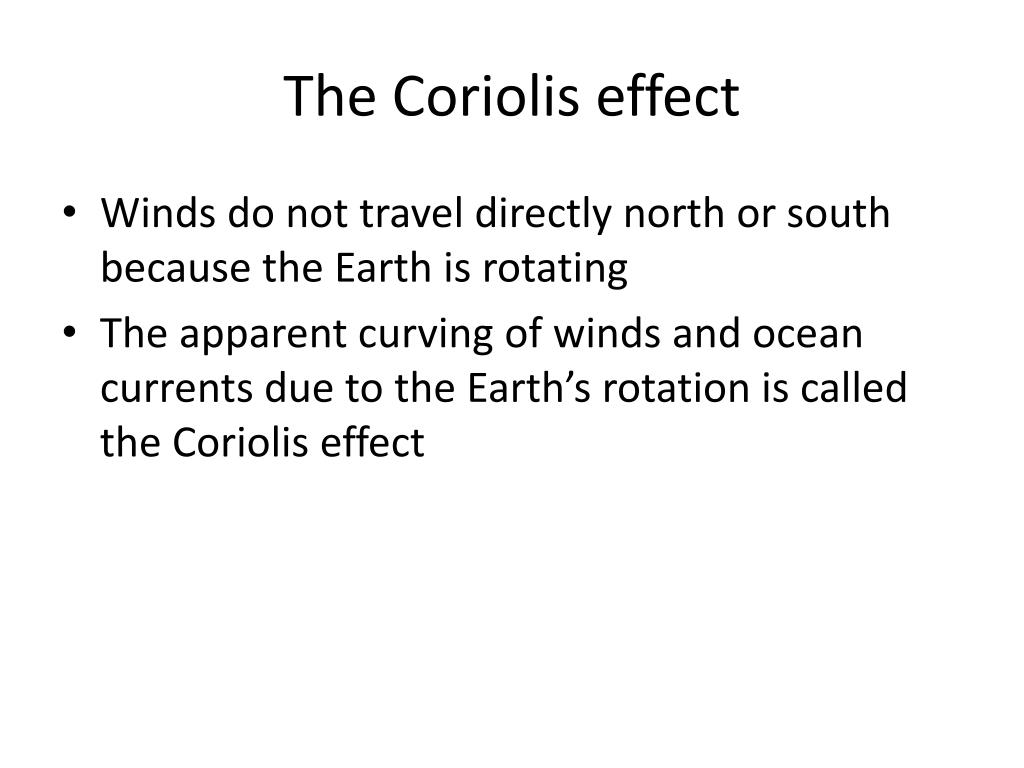 The Coriolis effect

• Winds do not travel directly north or south because the Earth is rotating
• The apparent curving of winds and ocean currents due to the Earth’s rotation is called the Coriolis effect